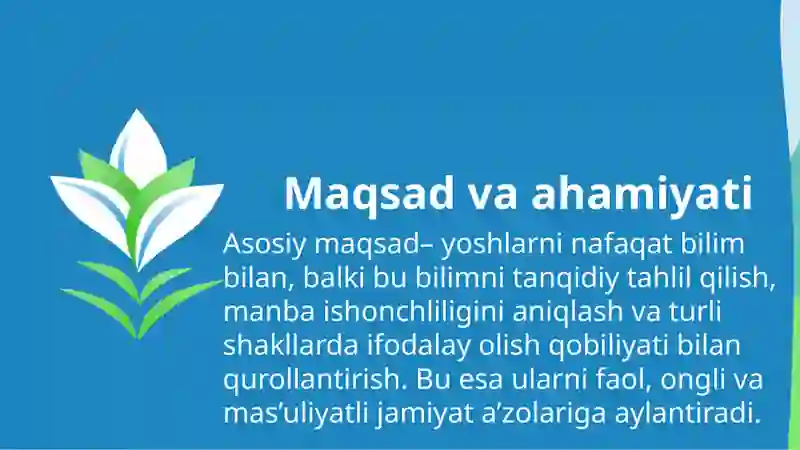 Maqsad va ahamiyati

Asosiy maqsad– yoshlarni nafaqat bilim bilan, balki bu bilimni tanqidiy tahlil qilish, manba ishonchliligini aniqlash va turli shakllarda ifodalay olish qobiliyati bilan qurollantirish. Bu esa ularni faol, ongli va mas’uliyatli jamiyat a’zolariga aylantiradi.